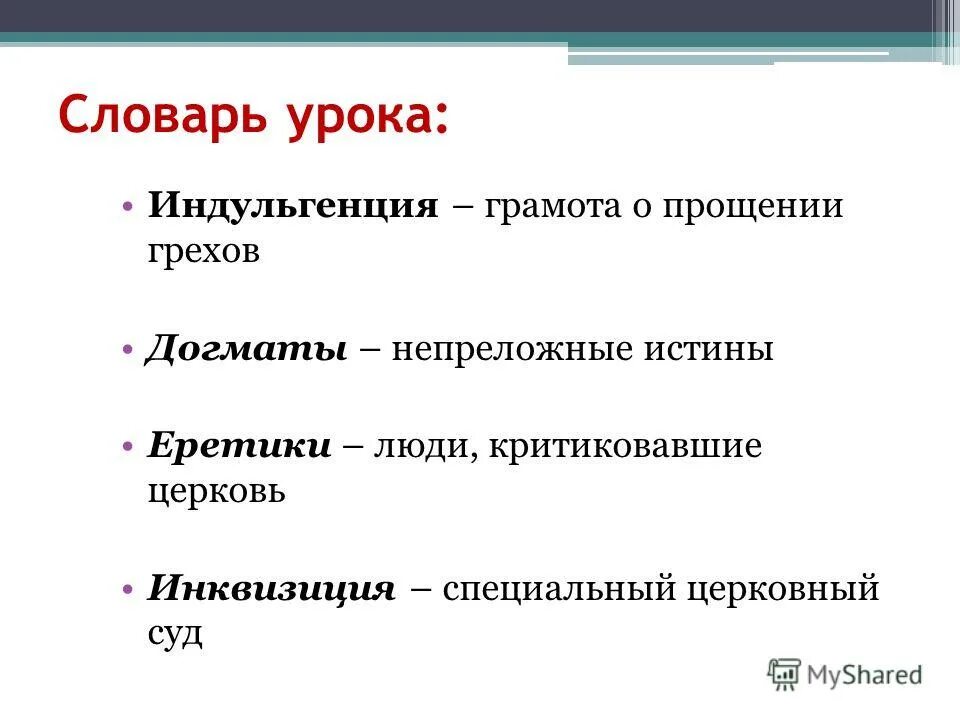 Словарь урока:

• Индульгенция – грамота о прощении грехов

• Догматы – непреложные истины

• Еретики – люди, критиковавшие церковь

• Инквизиция – специальный церковный суд

MyShared